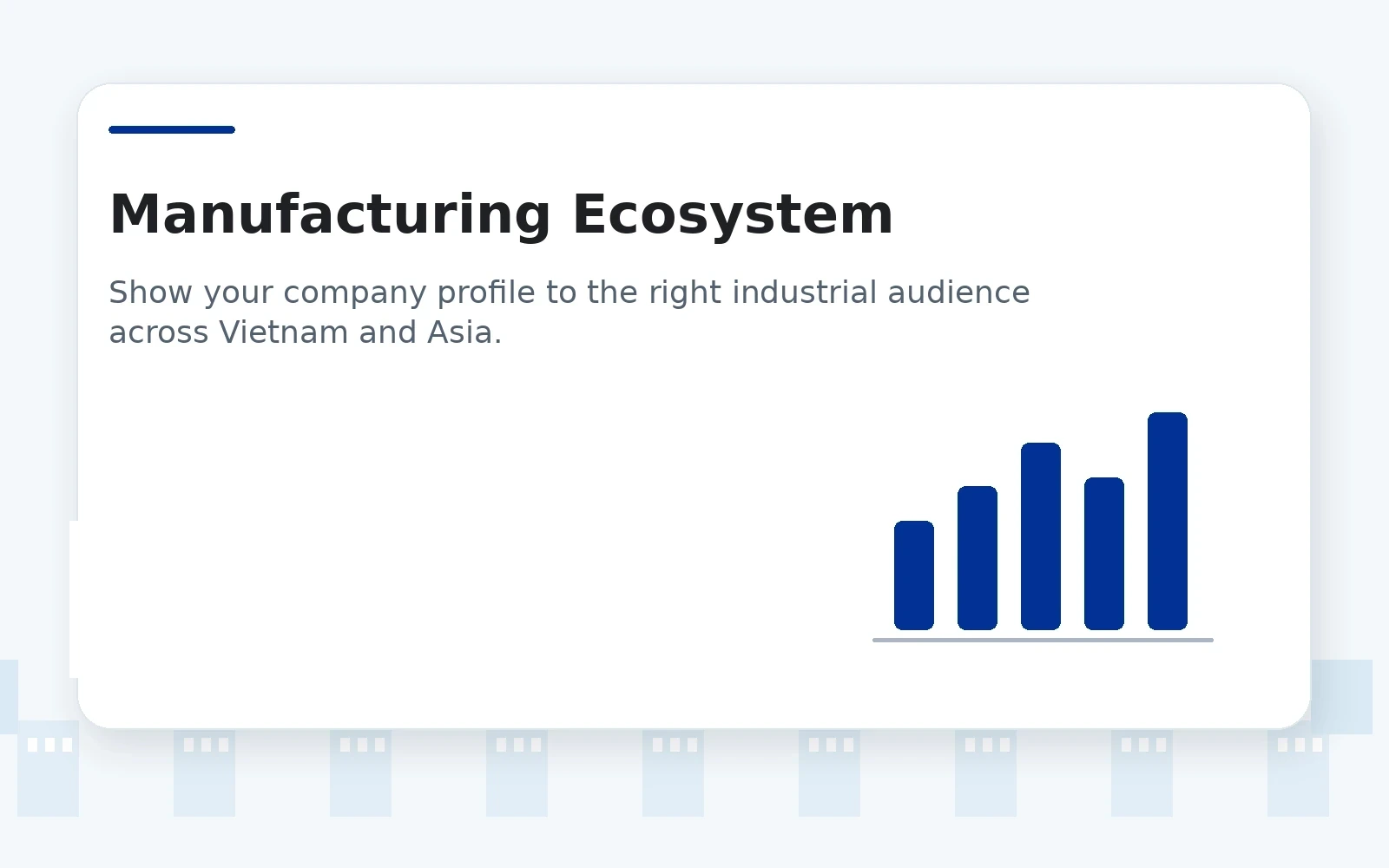 Manufacturing Ecosystem

Show your company profile to the right industrial audience across Vietnam and Asia.